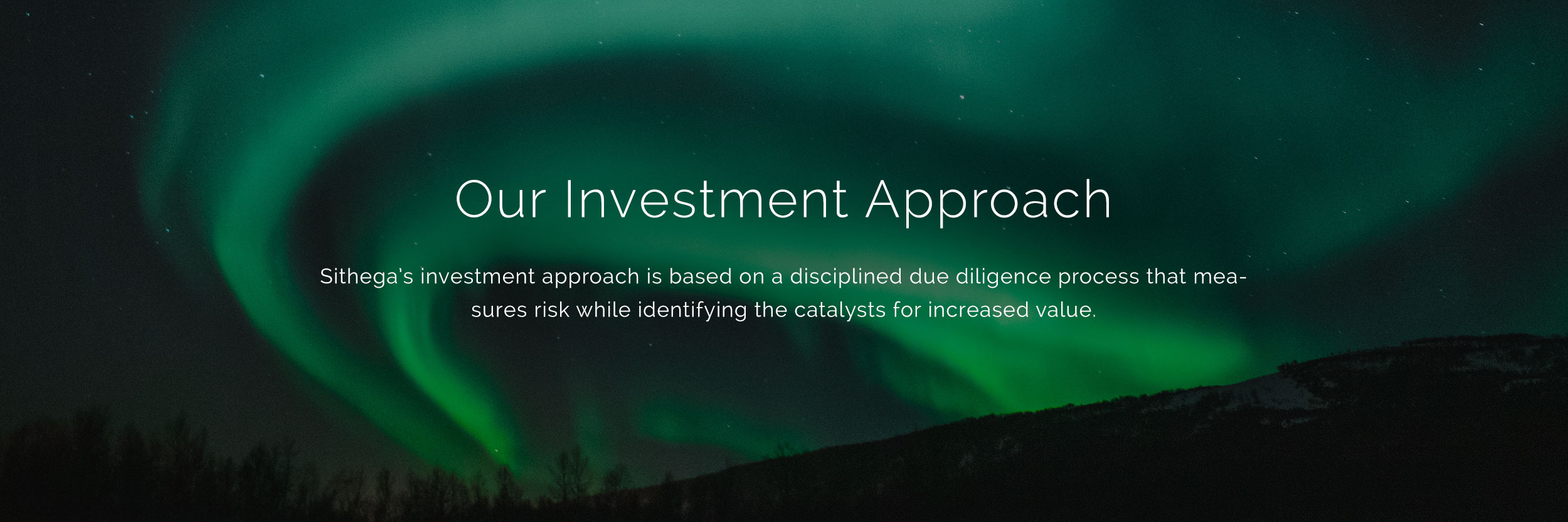 Our Investment Approach

Sithega's investment approach is based on a disciplined due diligence process that measures risk while identifying the catalysts for increased value.